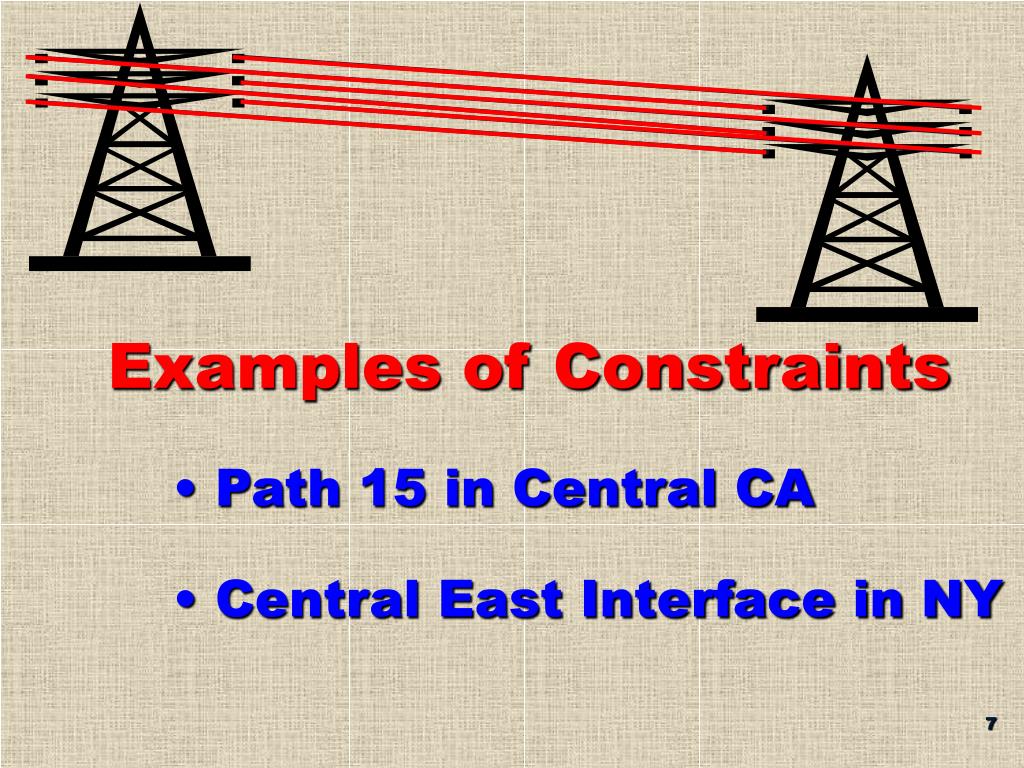 Examples of Constraints

• Path 15 in Central CA

• Central East Interface in NY

7